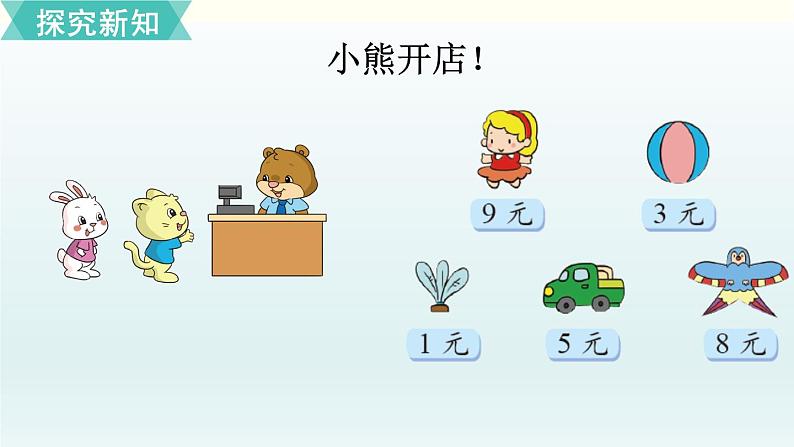 探究新知

小熊开店！

9 元

3 元

1 元

5 元

8 元